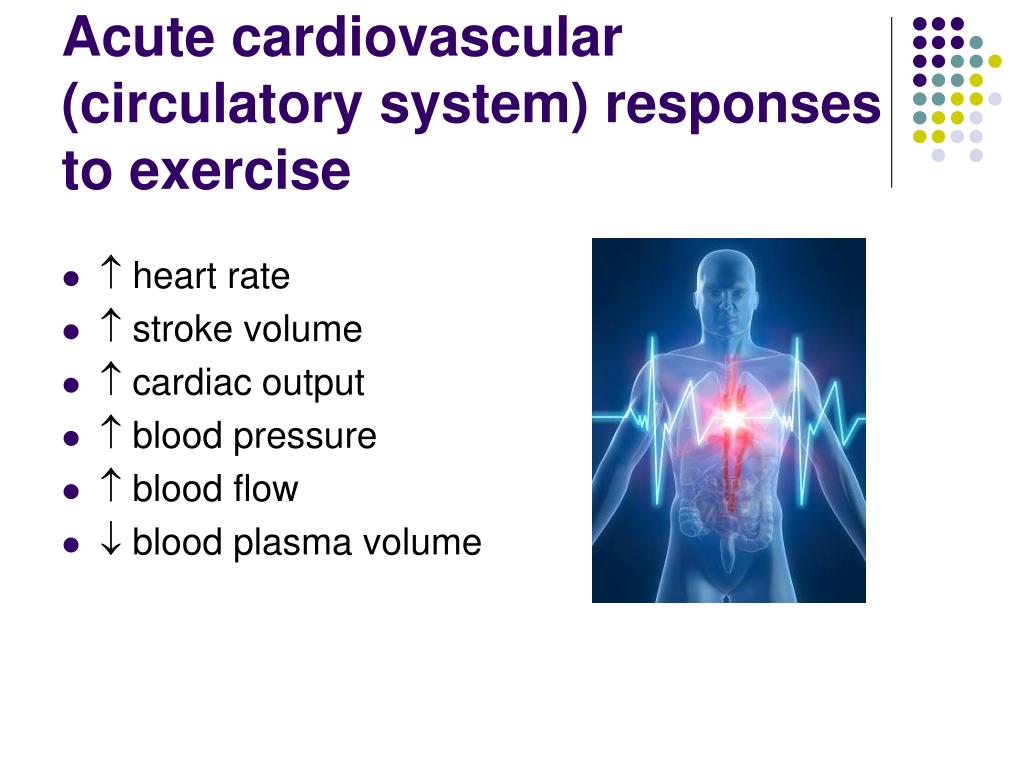 Acute cardiovascular (circulatory system) responses to exercise

- ↑ heart rate
- ↑ stroke volume
- ↑ cardiac output
- ↑ blood pressure
- ↑ blood flow
- ↓ blood plasma volume